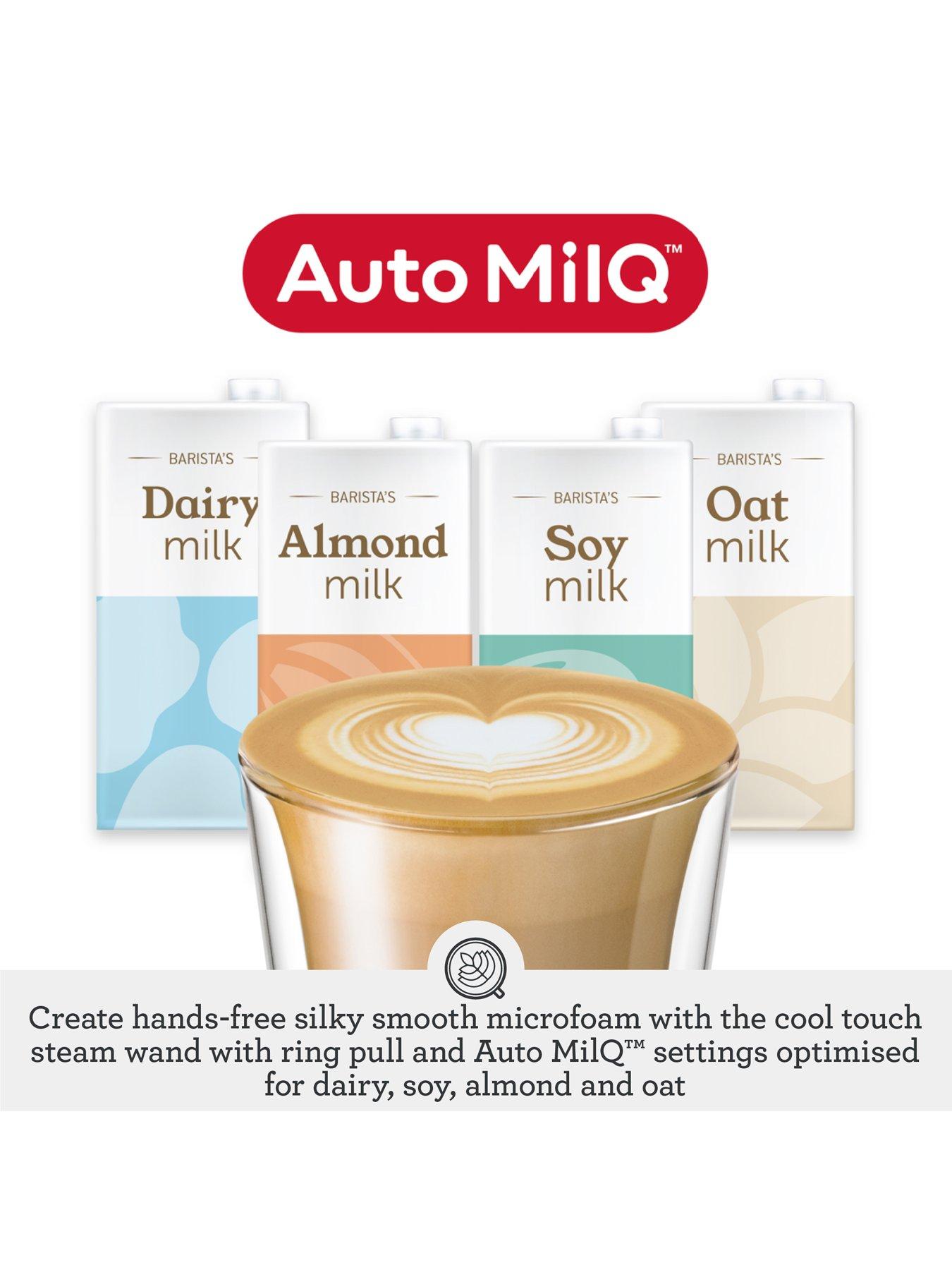 Auto MilQ™

BARISTA'S
Dairy
milk

BARISTA'S
Almond
milk

BARISTA'S
Soy
milk

BARISTA'S
Oat
milk

Create hands-free silky smooth microfoam with the cool touch steam wand with ring pull and Auto MilQ™ settings optimised for dairy, soy, almond and oat